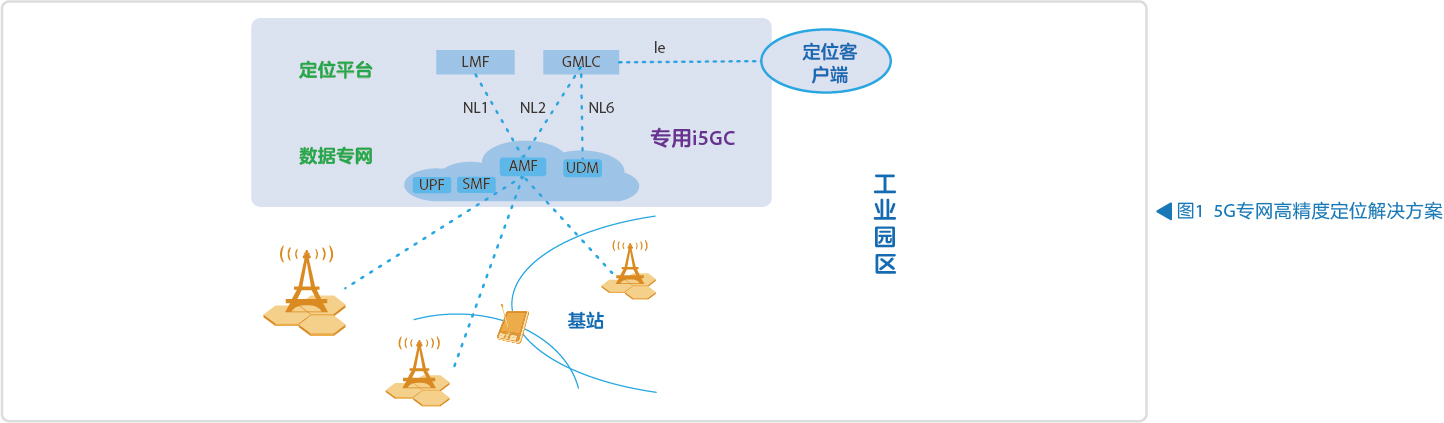 定位平台

LMF

GMLC

le

定位客户端

NL1

NL2

NL6

专用i5GC

数据专网

AMF

UDM

UPF

SMF

工业园区

基站

◀图1 5G专网高精度定位解决方案